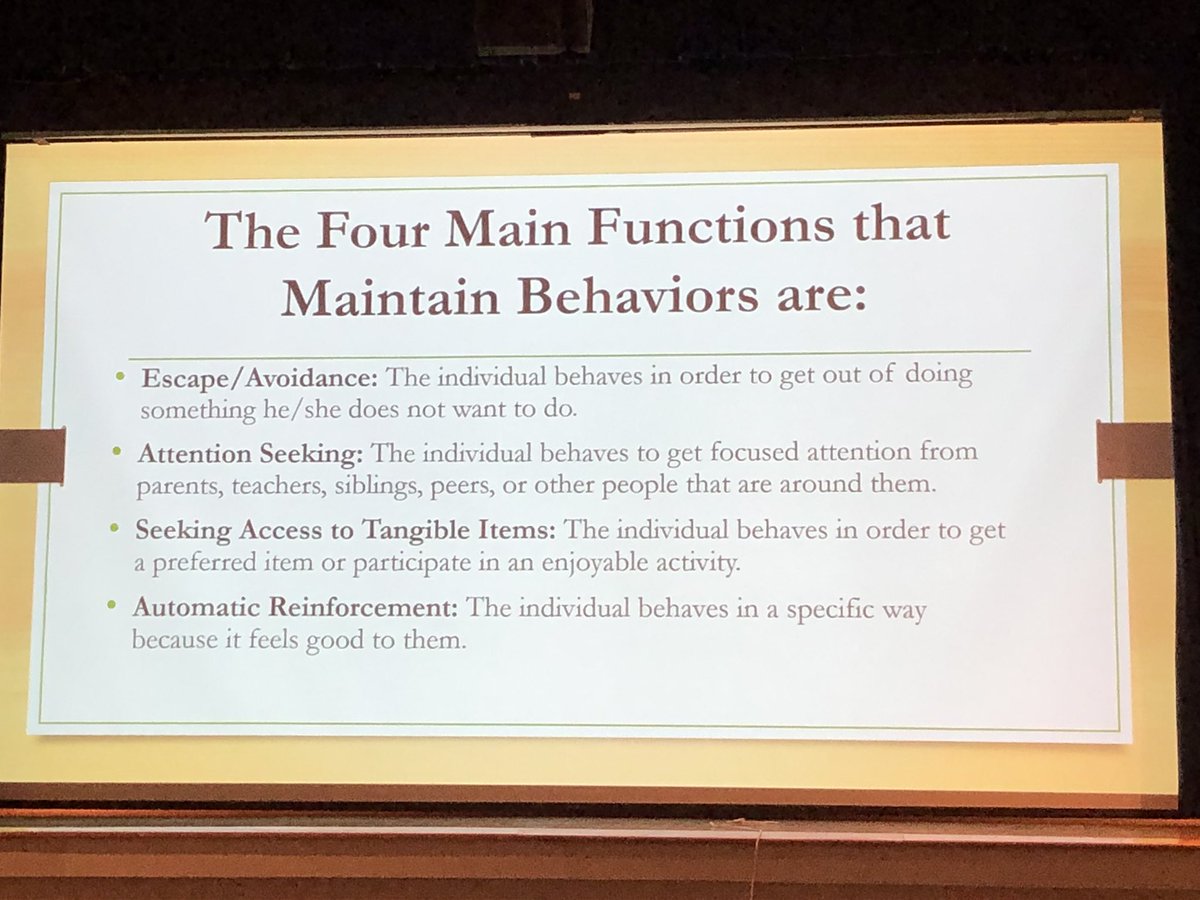 The Four Main Functions that Maintain Behaviors are:

• Escape/Avoidance: The individual behaves in order to get out of doing something he/she does not want to do.

• Attention Seeking: The individual behaves to get focused attention from parents, teachers, siblings, peers, or other people that are around them.

• Seeking Access to Tangible Items: The individual behaves in order to get a preferred item or participate in an enjoyable activity.

• Automatic Reinforcement: The individual behaves in a specific way because it feels good to them.